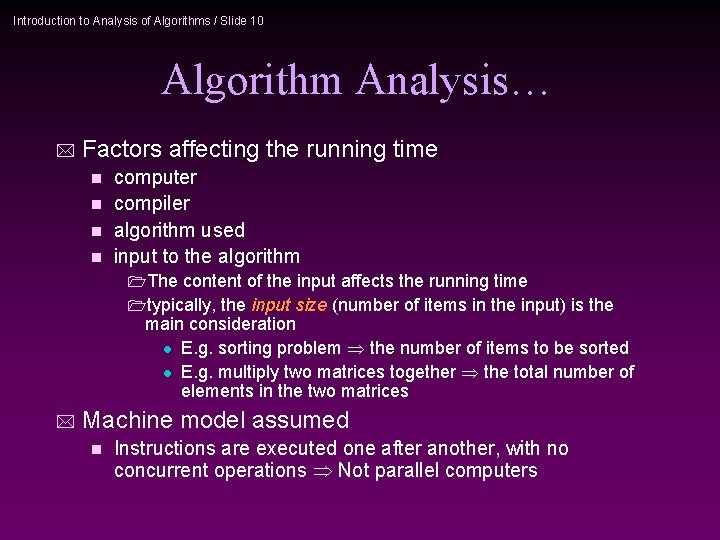 Introduction to Analysis of Algorithms / Slide 10

Algorithm Analysis…

Factors affecting the running time

computer

compiler

algorithm used

input to the algorithm

The content of the input affects the running time

typically, the input size (number of items in the input) is the main consideration

E.g. sorting problem $\Rightarrow$ the number of items to be sorted

E.g. multiply two matrices together $\Rightarrow$ the total number of elements in the two matrices

Machine model assumed

Instructions are executed one after another, with no concurrent operations $\Rightarrow$ Not parallel computers